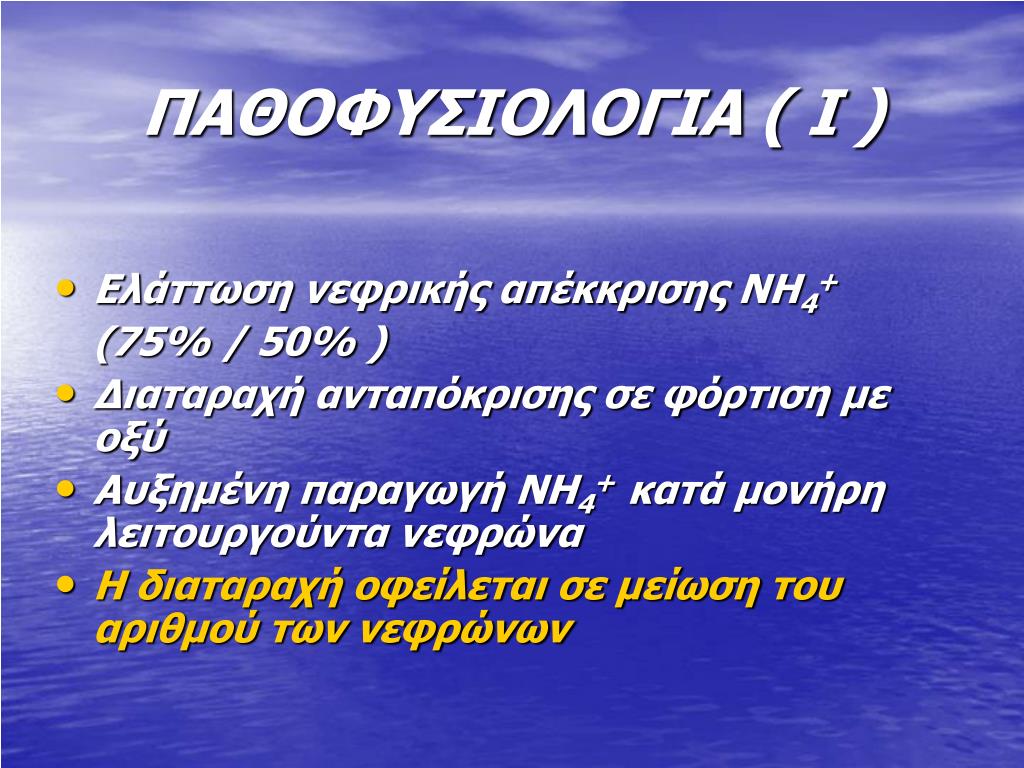 ΠΑΘΟΦΥΣΙΟΛΟΓΙΑ ( I )

• Ελάττωση νεφρικής απέκκρισης $NH_4^+$ (75% / 50% )
• Διαταραχή ανταπόκρισης σε φόρτιση με οξύ
• Αυξημένη παραγωγή $NH_4^+$ κατά μονήρη λειτουργούντα νεφρώνα
• Η διαταραχή οφείλεται σε μείωση του αριθμού των νεφρώνων